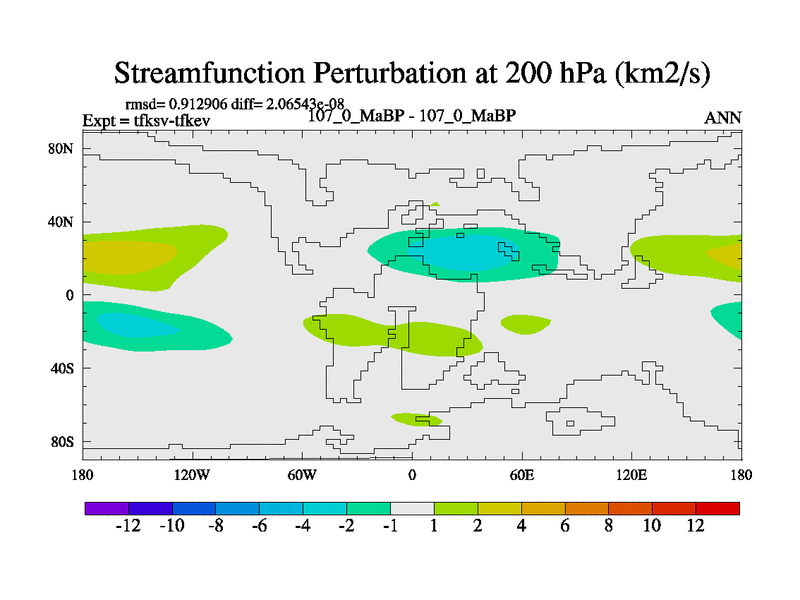 Streamfunction Perturbation at 200 hPa (km2/s)

rmsd= 0.912906 diff= 2.06543e-08
Expt = tfksv-tfkev
107_0_MaBP - 107_0_MaBP
ANN

80N
40N
0
40S
80S

180
120W
60W
0
60E
120E
180

-12 -10 -8 -6 -4 -2 -1 1 2 4 6 8 10 12